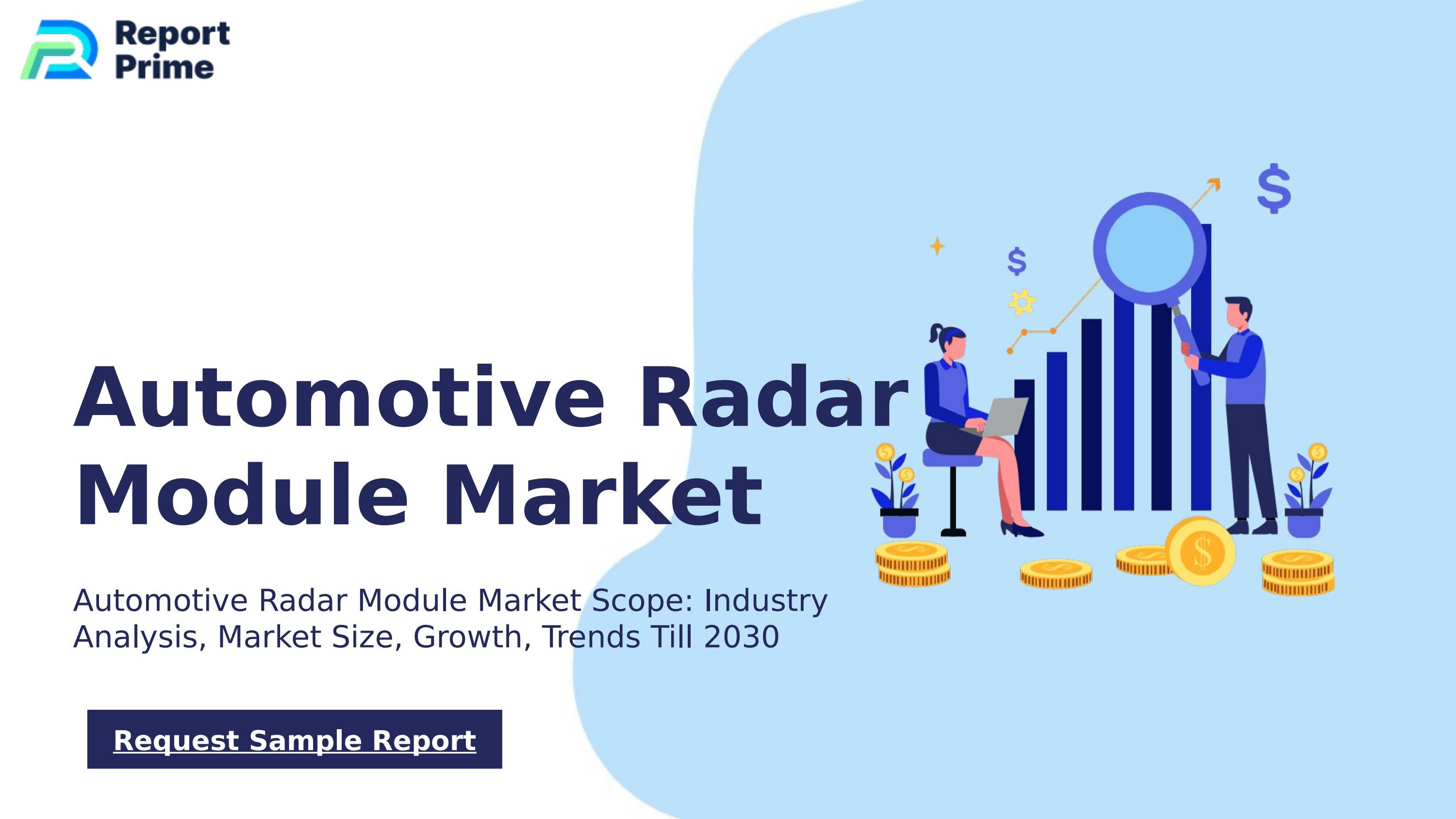 Report Prime

Automotive Radar Module Market

Automotive Radar Module Market Scope: Industry Analysis, Market Size, Growth, Trends Till 2030

Request Sample Report